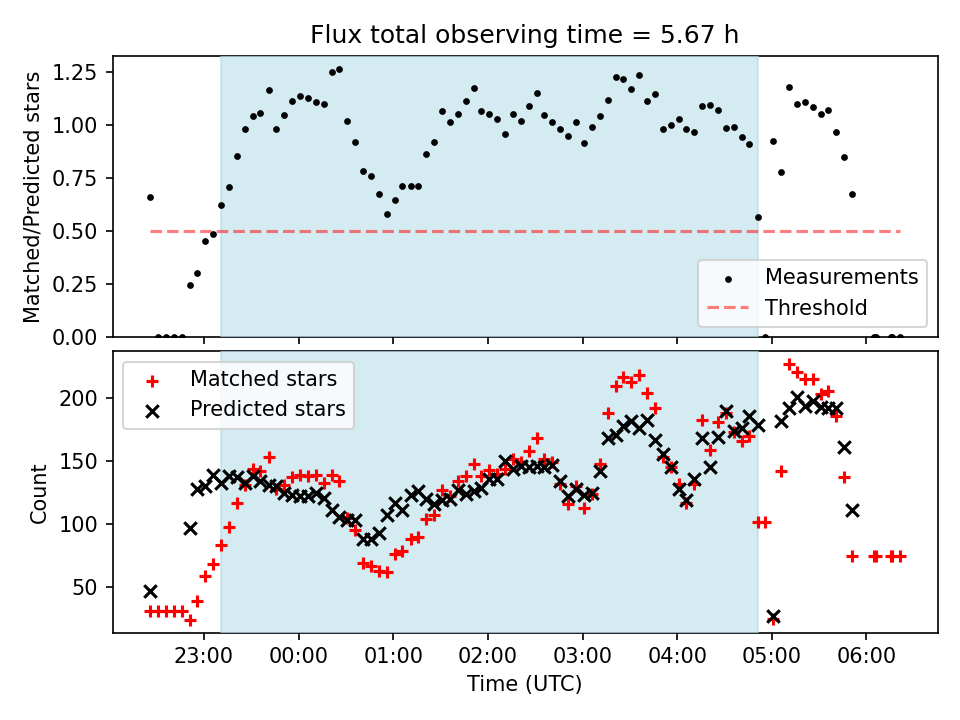 Flux total observing time = 5.67 h

Matched/Predicted stars

1.25
1.00
0.75
0.50
0.25
0.00

Measurements
Threshold

Matched stars
Predicted stars

Count

200
150
100
50

23:00
00:00
01:00
02:00
03:00
04:00
05:00
06:00

Time (UTC)